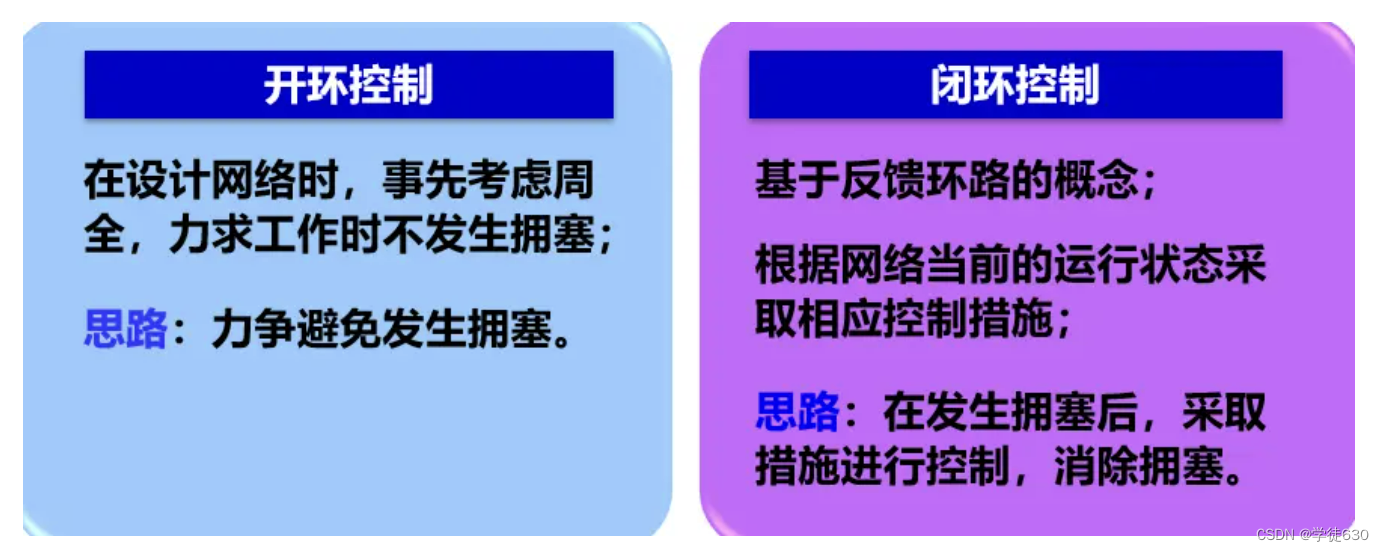 开环控制

在设计网络时，事先考虑周全，力求工作时不发生拥塞；

思路：力争避免发生拥塞。

闭环控制

基于反馈环路的概念；

根据网络当前的运行状态采取相应控制措施；

思路：在发生拥塞后，采取措施进行控制，消除拥塞。

CSDN @学徒630